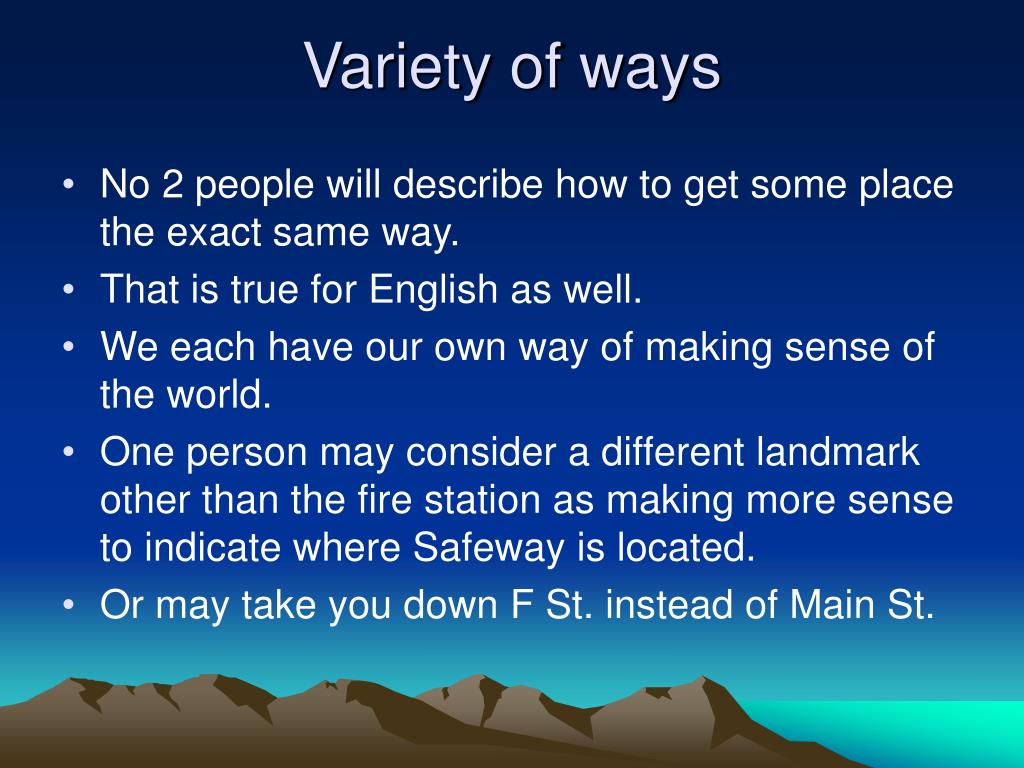 Variety of ways

• No 2 people will describe how to get some place the exact same way.
• That is true for English as well.
• We each have our own way of making sense of the world.
• One person may consider a different landmark other than the fire station as making more sense to indicate where Safeway is located.
• Or may take you down F St. instead of Main St.